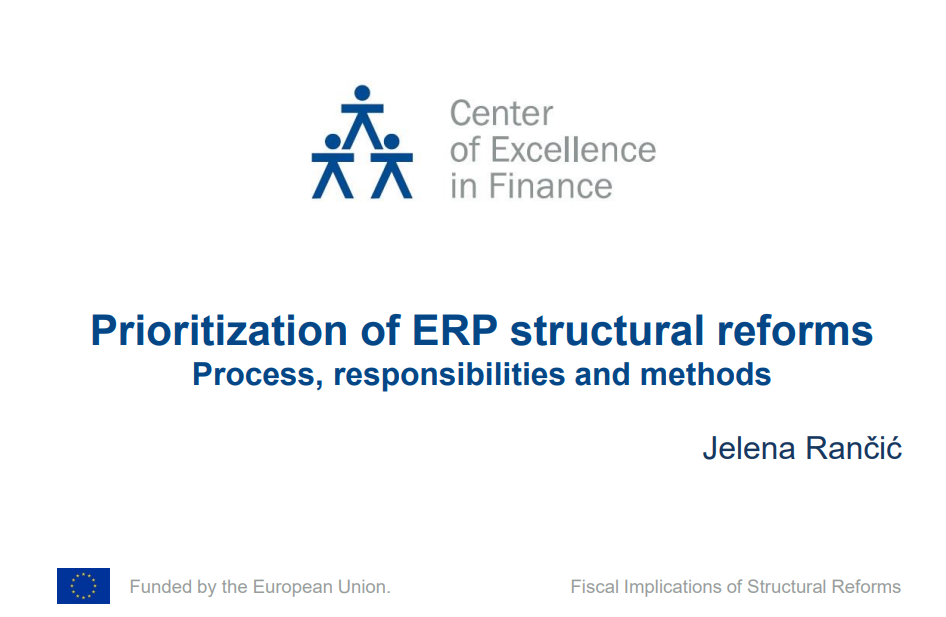 Center of Excellence in Finance

Prioritization of ERP structural reforms
Process, responsibilities and methods

Jelena Rančić

Funded by the European Union.

Fiscal Implications of Structural Reforms